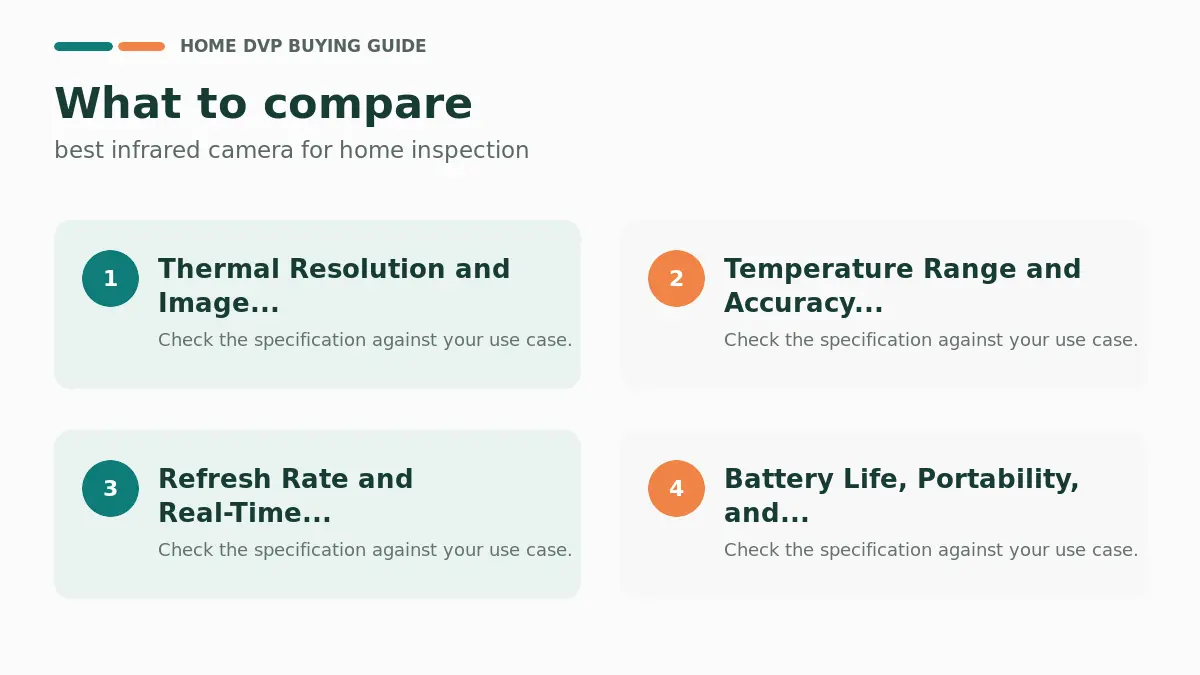 HOME DVP BUYING GUIDE

What to compare

best infrared camera for home inspection

1 Thermal Resolution and Image...

Check the specification against your use case.

2 Temperature Range and Accuracy...

Check the specification against your use case.

3 Refresh Rate and Real-Time...

Check the specification against your use case.

4 Battery Life, Portability, and...

Check the specification against your use case.